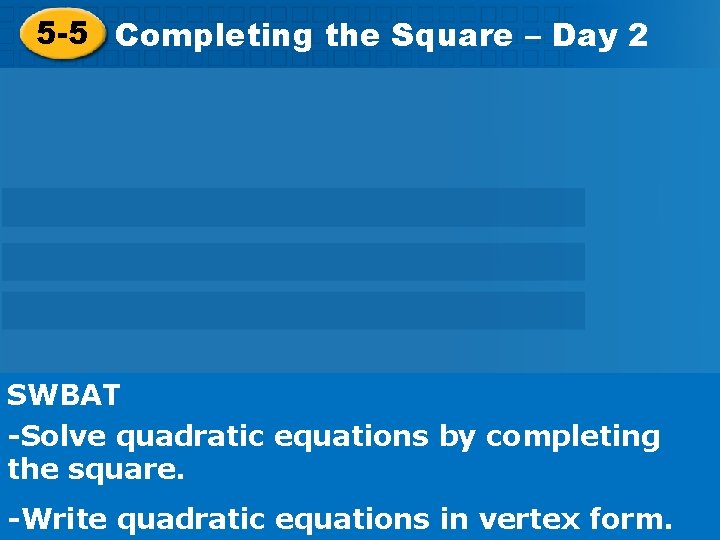 5-5 Completing the Square – Day 2

SWBAT

-Solve quadratic equations by completing the square.

-Write quadratic equations in vertex form.